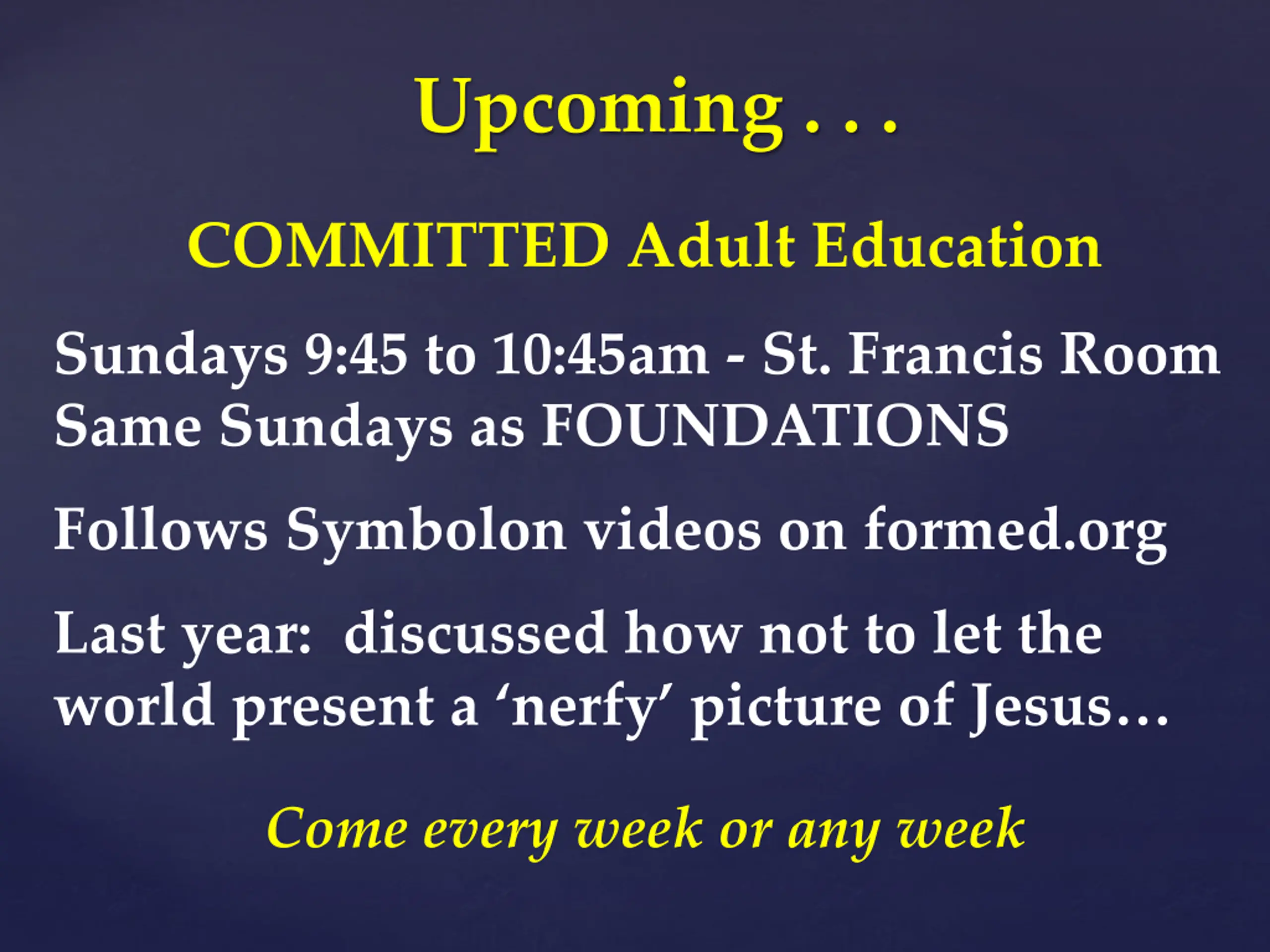 Upcoming . . .

COMMITTED Adult Education

Sundays 9:45 to 10:45am - St. Francis Room
Same Sundays as FOUNDATIONS

Follows Symbolon videos on formed.org

Last year: discussed how not to let the world present a ‘nerfy’ picture of Jesus…

Come every week or any week